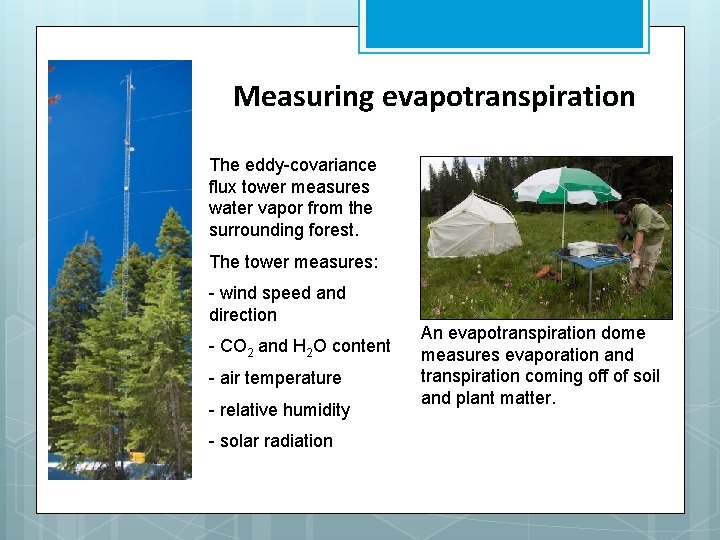 Measuring evapotranspiration

The eddy-covariance flux tower measures water vapor from the surrounding forest.

The tower measures:

- wind speed and direction

- $CO_2$ and $H_2O$ content

- air temperature

- relative humidity

- solar radiation

An evapotranspiration dome measures evaporation and transpiration coming off of soil and plant matter.